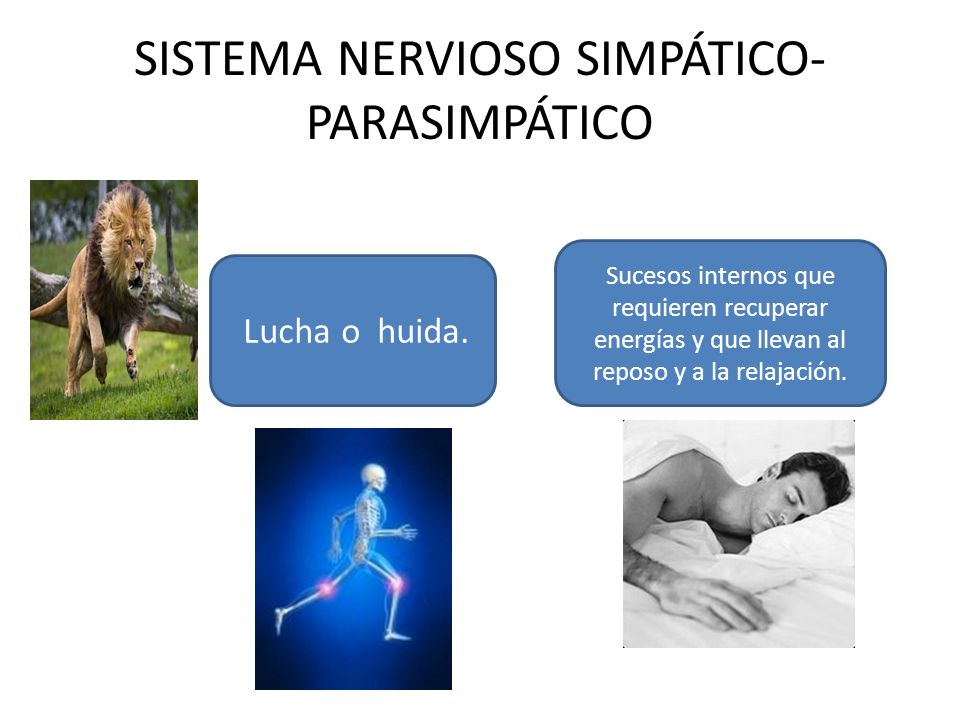 SISTEMA NERVIOSO SIMPÁTICO-PARASIMPÁTICO

Lucha o huida.

Sucesos internos que requieren recuperar energías y que llevan al reposo y a la relajación.